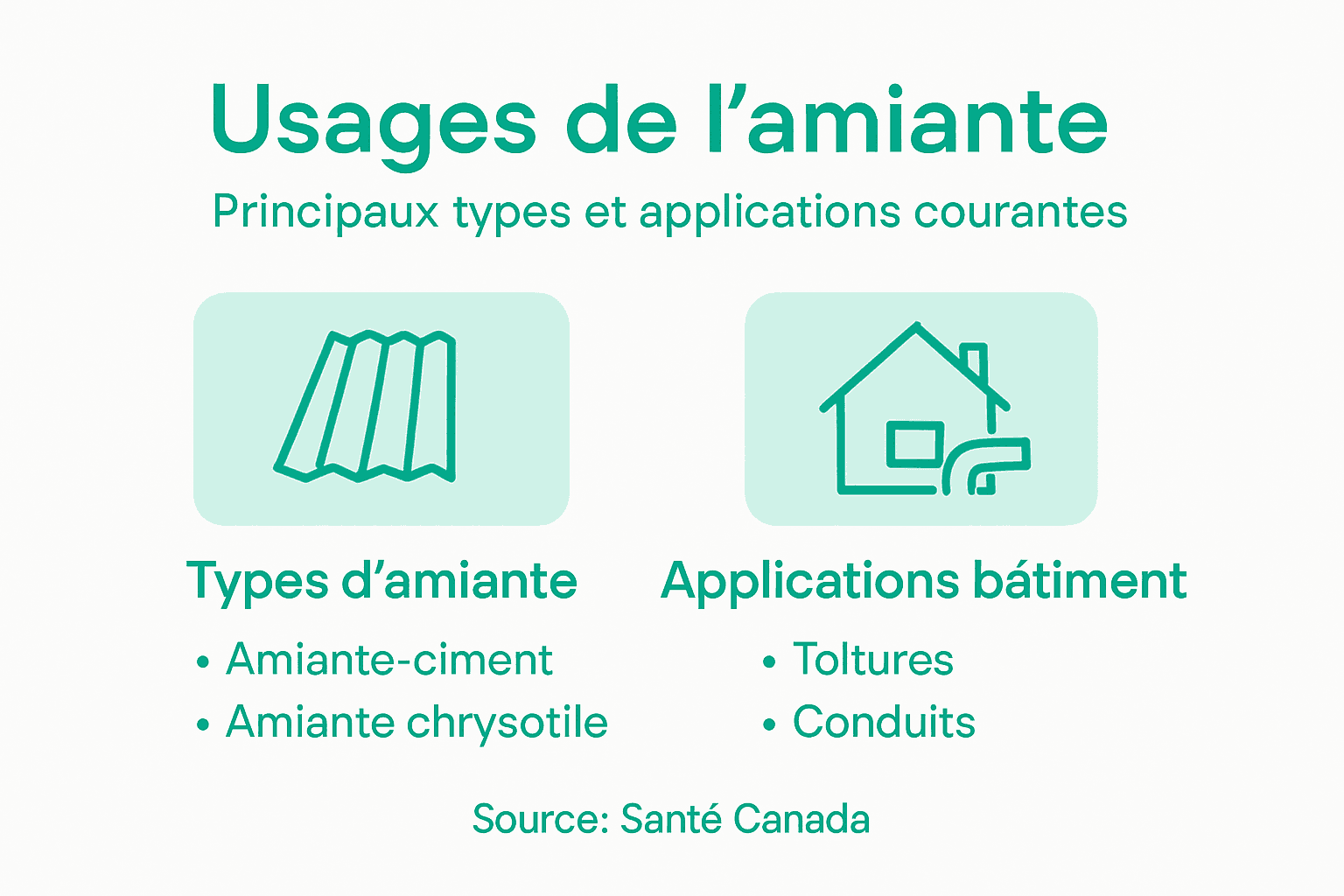 Usages de l’amiante

Principaux types et applications courantes

Types d’amiante

• Amiante-ciment
• Amiante chrysotile

Applications bátiment

• Toltures
• Conduits

Source: Santé Canada